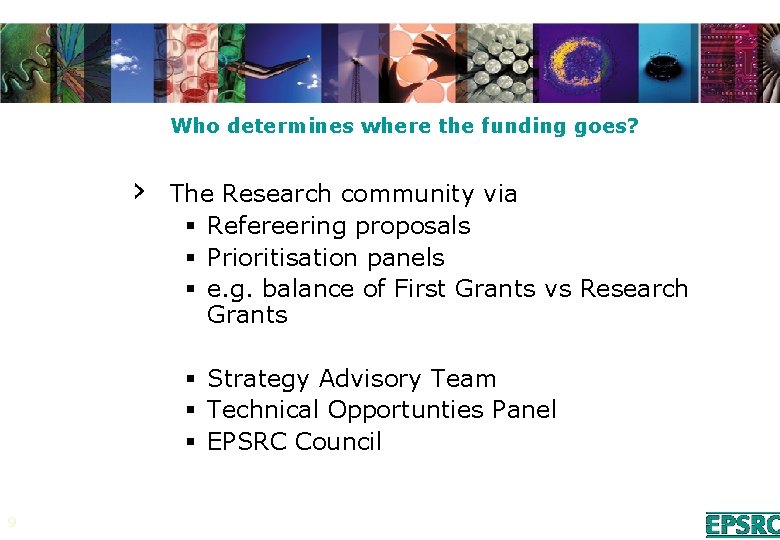 Who determines where the funding goes?

› The Research community via
▪ Refereering proposals
▪ Prioritisation panels
▪ e.g. balance of First Grants vs Research Grants

▪ Strategy Advisory Team
▪ Technical Opportunties Panel
▪ EPSRC Council

9

EPSRC